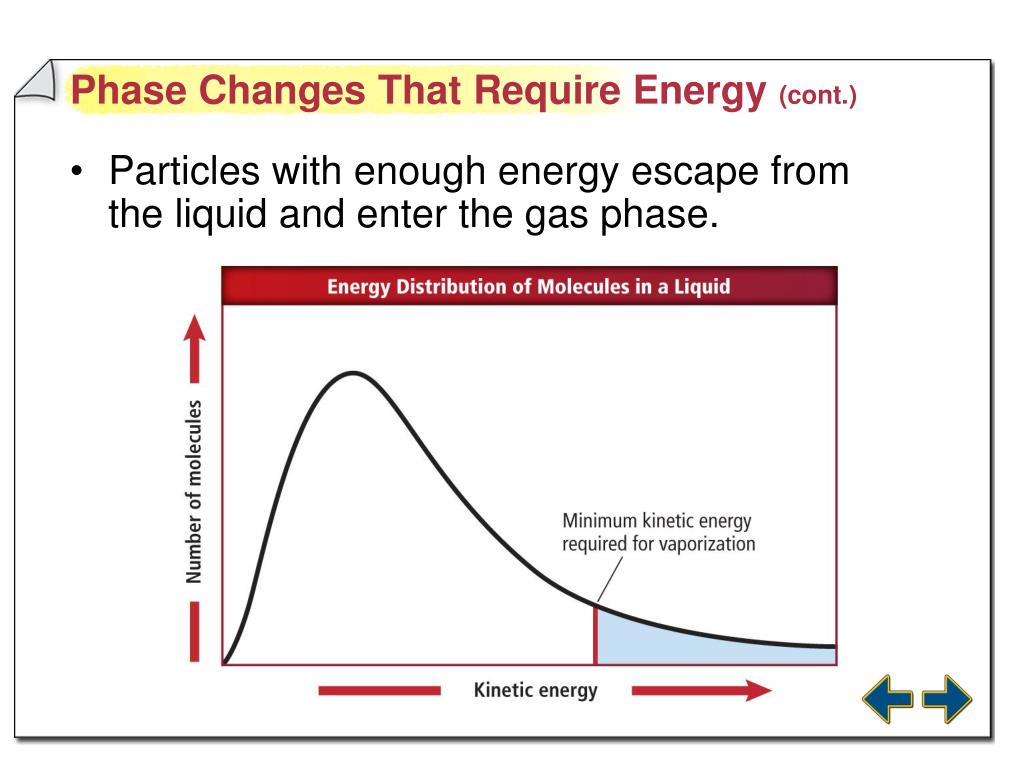 Phase Changes That Require Energy (cont.)

• Particles with enough energy escape from the liquid and enter the gas phase.

Energy Distribution of Molecules in a Liquid

Number of molecules

Minimum kinetic energy required for vaporization

Kinetic energy